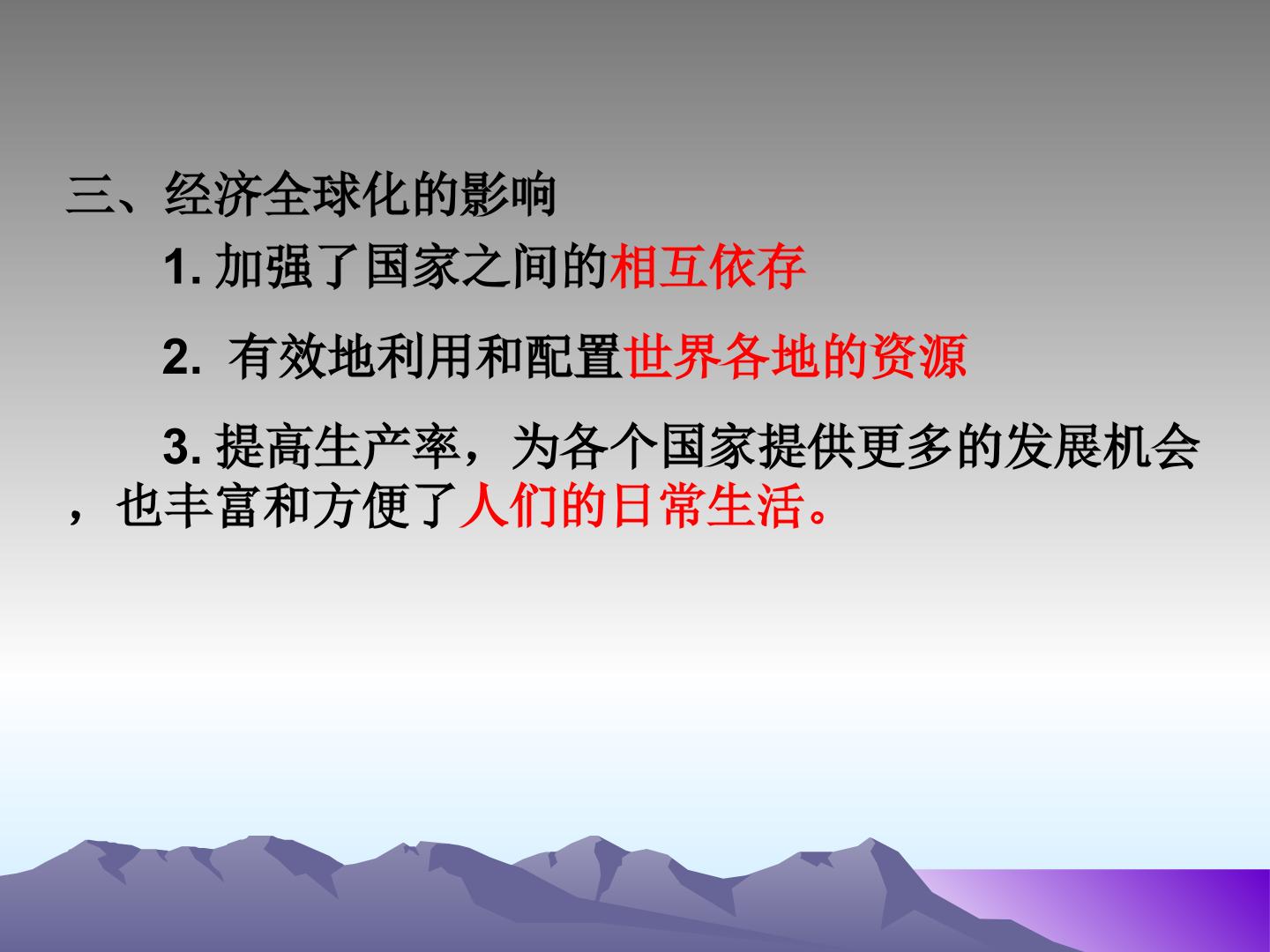 三、经济全球化的影响

1. 加强了国家之间的相互依存

2. 有效地利用和配置世界各地的资源

3. 提高生产率，为各个国家提供更多的发展机会，也丰富和方便了人们的日常生活。